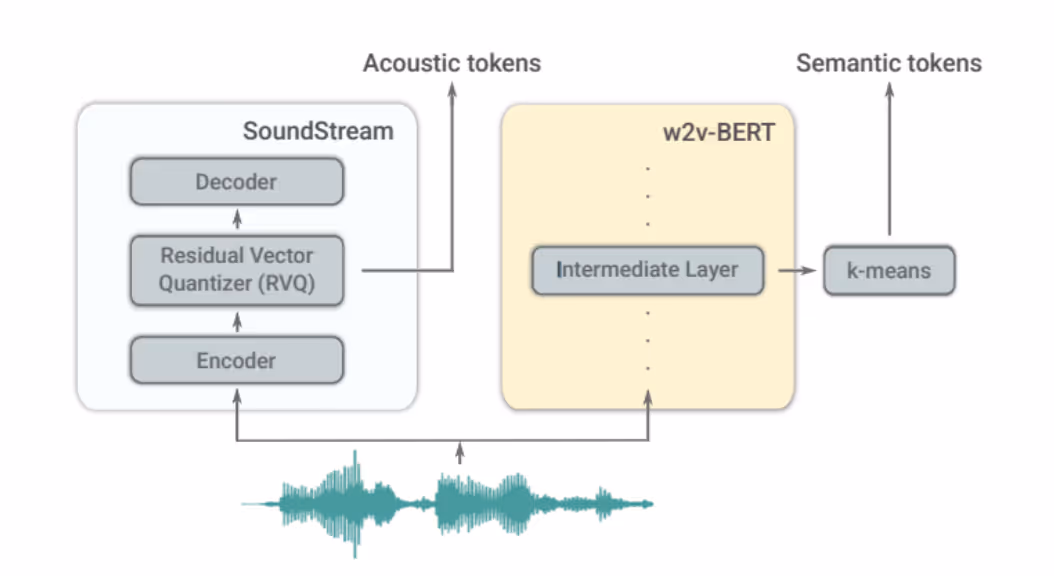 Acoustic tokens

Semantic tokens

SoundStream

Decoder

Residual Vector Quantizer (RVQ)

Encoder

w2v-BERT

Intermediate Layer

k-means